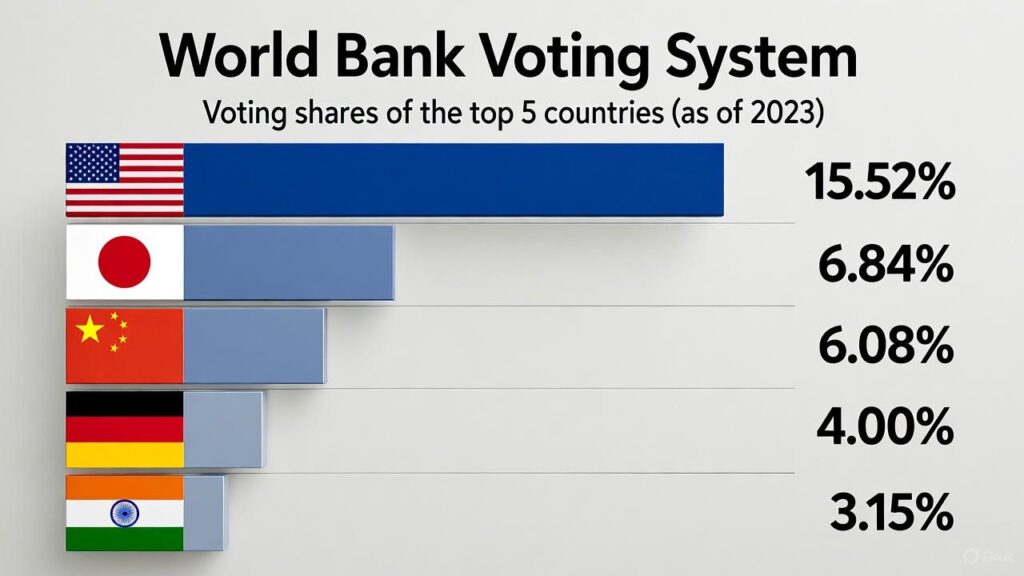 World Bank Voting System
Voting shares of the top 5 countries (as of 2023)

15.52%
6.84%
6.08%
4.00%
3.15%

Grok